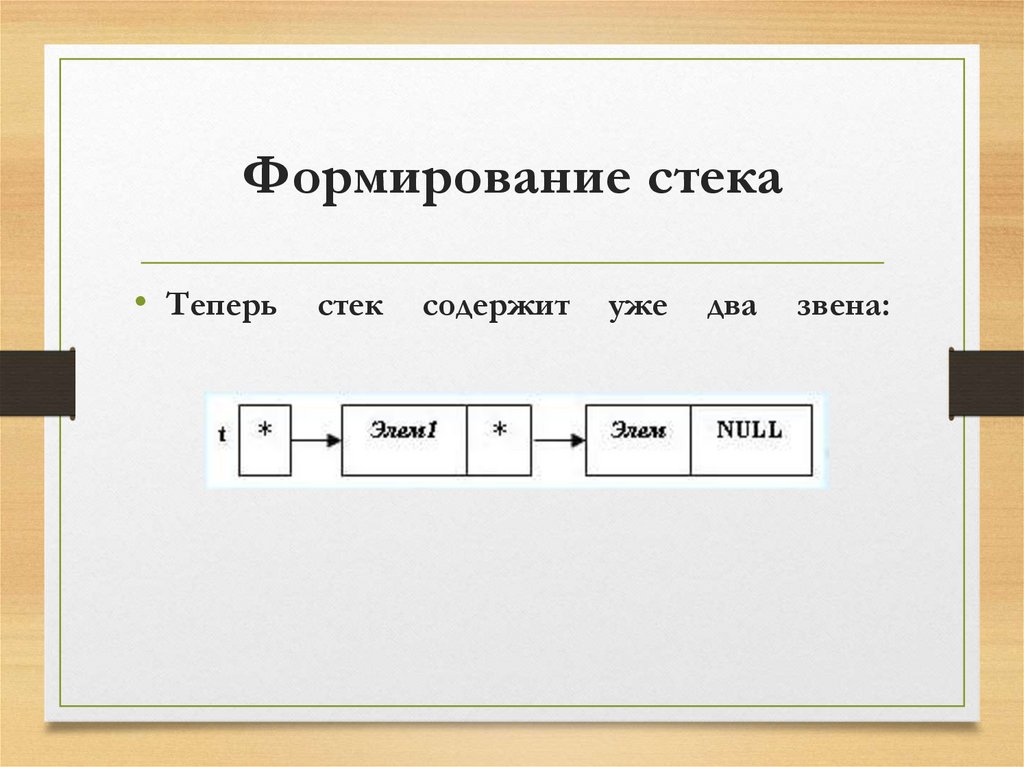 Формирование стека

• Теперь стек содержит уже два звена:

t * Элем1 * Элем NULL